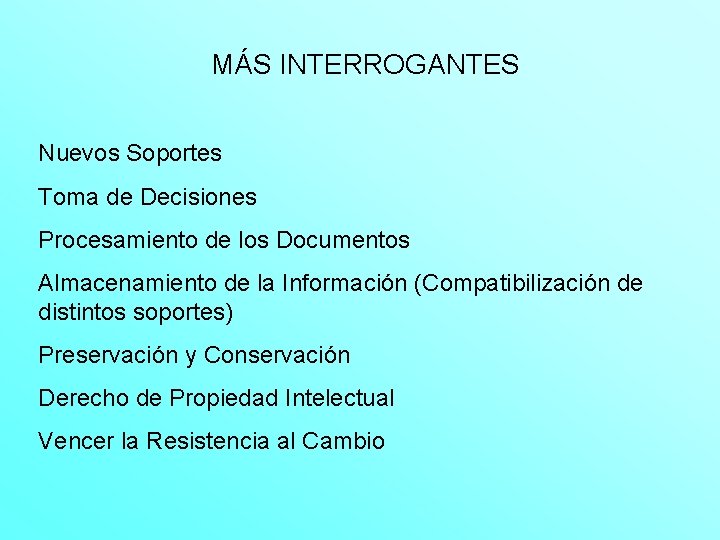 MÁS INTERROGANTES

Nuevos Soportes

Toma de Decisiones

Procesamiento de los Documentos

Almacenamiento de la Información (Compatibilización de distintos soportes)

Preservación y Conservación

Derecho de Propiedad Intelectual

Vencer la Resistencia al Cambio